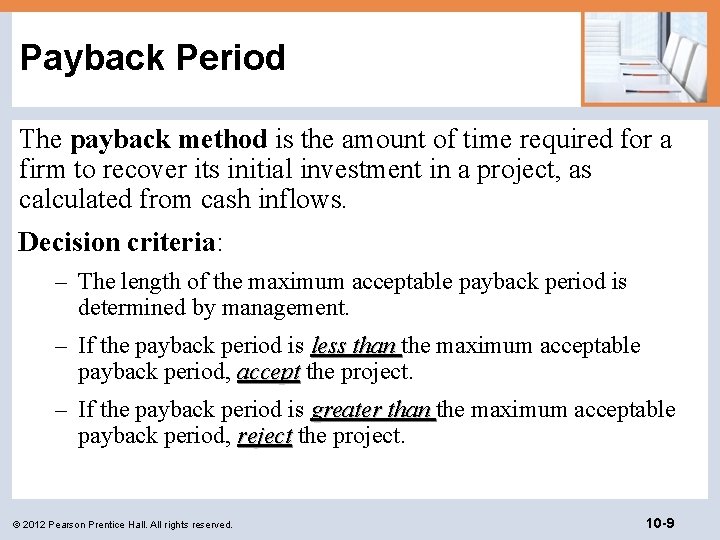 Payback Period

The payback method is the amount of time required for a firm to recover its initial investment in a project, as calculated from cash inflows.

Decision criteria:

– The length of the maximum acceptable payback period is determined by management.

– If the payback period is less than the maximum acceptable payback period, accept the project.

– If the payback period is greater than the maximum acceptable payback period, reject the project.

© 2012 Pearson Prentice Hall. All rights reserved.

10-9